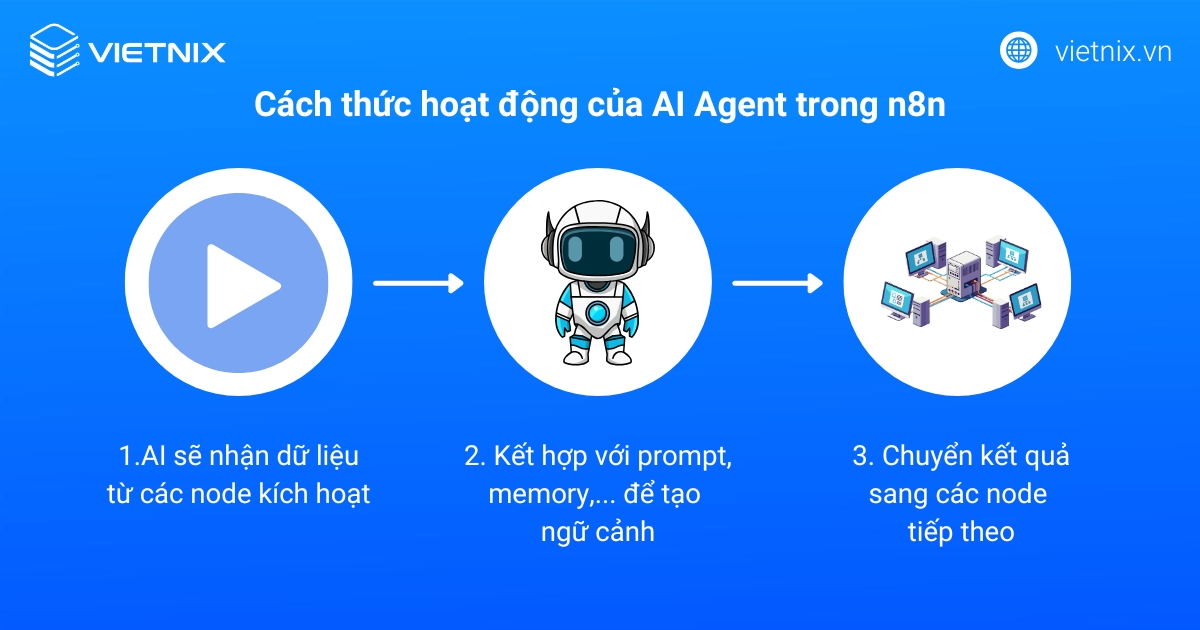 VIETNIX

vietnix.vn

Cách thức hoạt động của AI Agent trong n8n

1.AI sẽ nhận dữ liệu từ các node kích hoạt

2. Kết hợp với prompt, memory,... để tạo ngữ cảnh

3. Chuyển kết quả sang các node tiếp theo